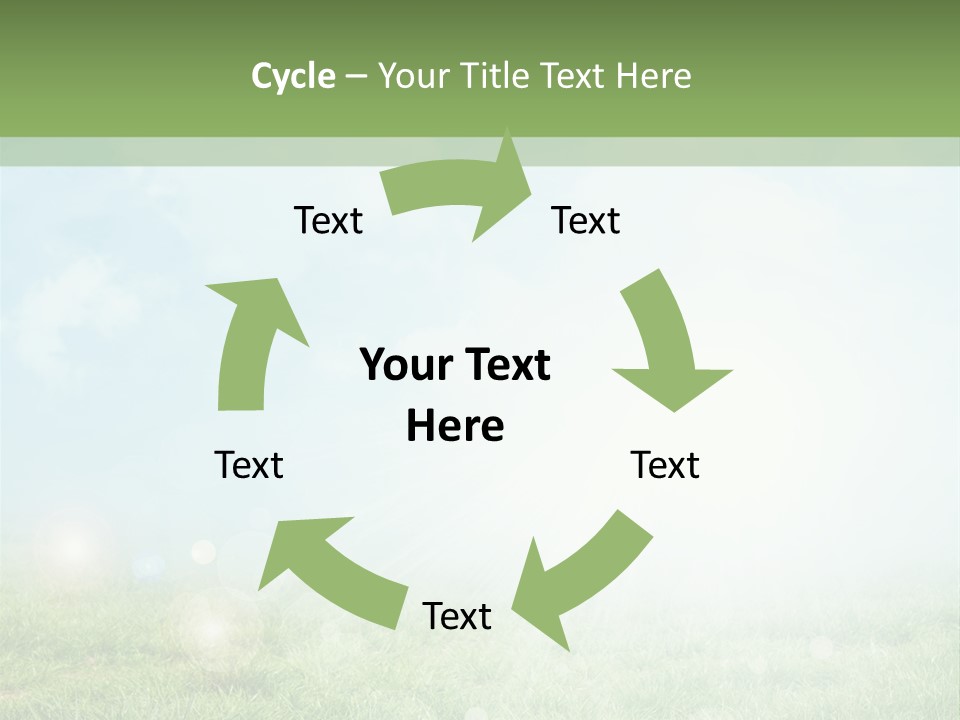 Cycle – Your Title Text Here

Text

Text

Your Text Here

Text

Text

Text